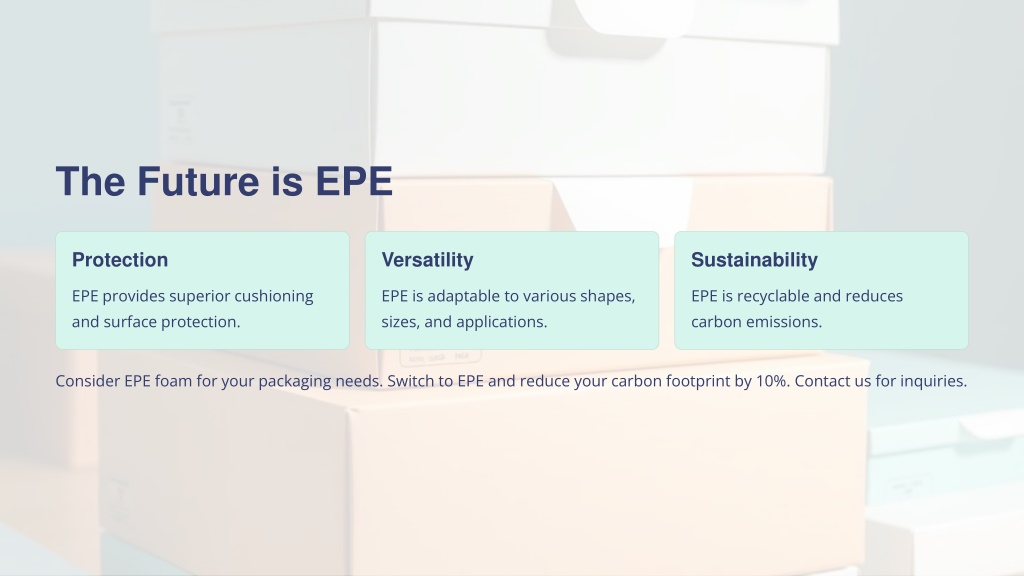 The Future is EPE

Protection

EPE provides superior cushioning and surface protection.

Versatility

EPE is adaptable to various shapes, sizes, and applications.

Sustainability

EPE is recyclable and reduces carbon emissions.

Consider EPE foam for your packaging needs. Switch to EPE and reduce your carbon footprint by 10%. Contact us for inquiries.